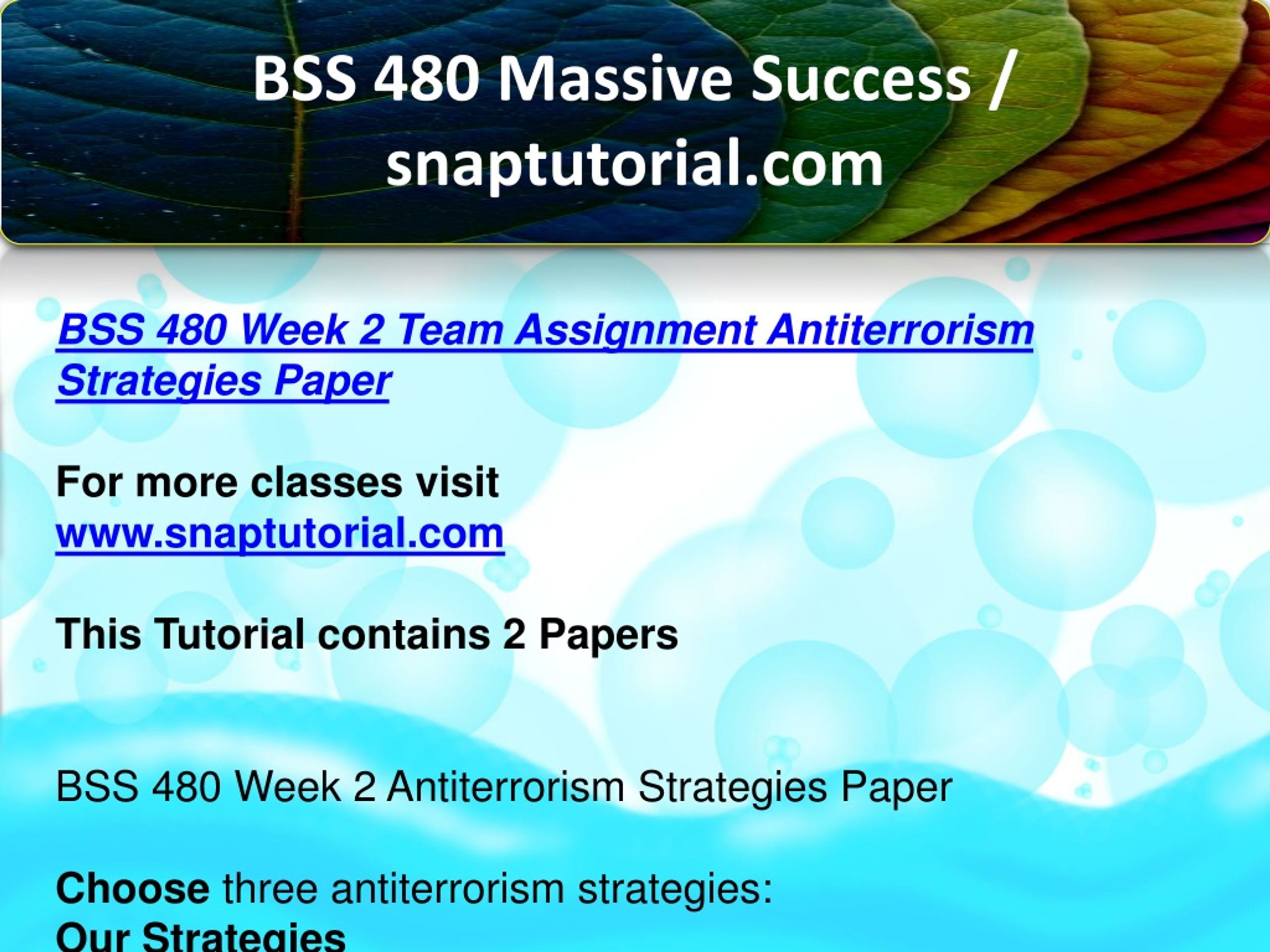 BSS 480 Massive Success / snaptutorial.com

BSS 480 Week 2 Team Assignment Antiterrorism Strategies Paper

For more classes visit
www.snaptutorial.com

This Tutorial contains 2 Papers

BSS 480 Week 2 Antiterrorism Strategies Paper

Choose three antiterrorism strategies:
Our Strategies